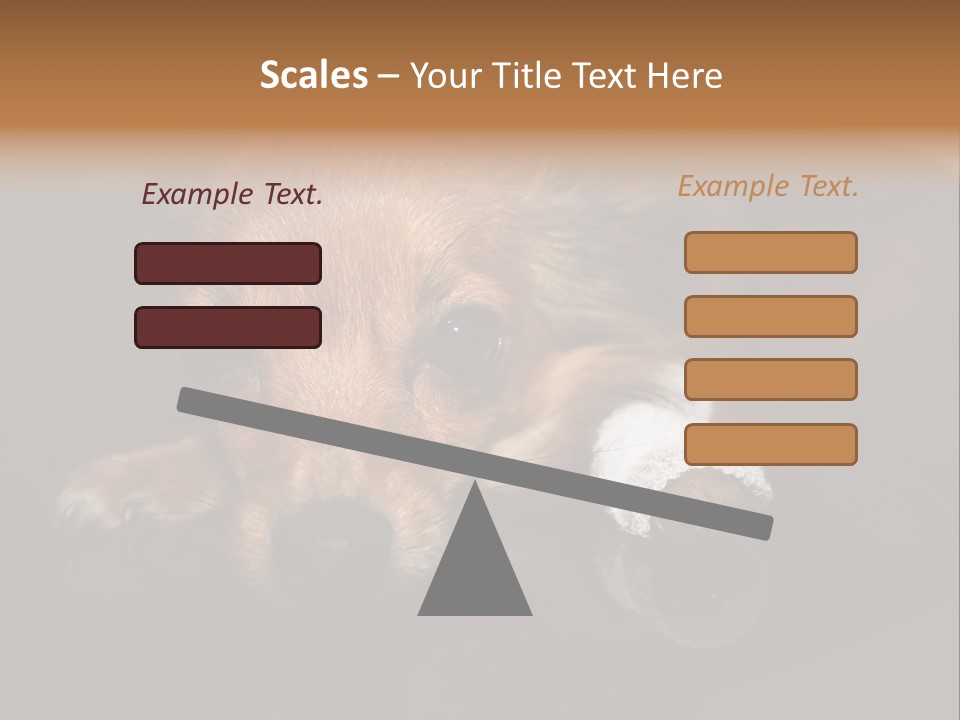 Scales – Your Title Text Here

Example Text.

Example Text.